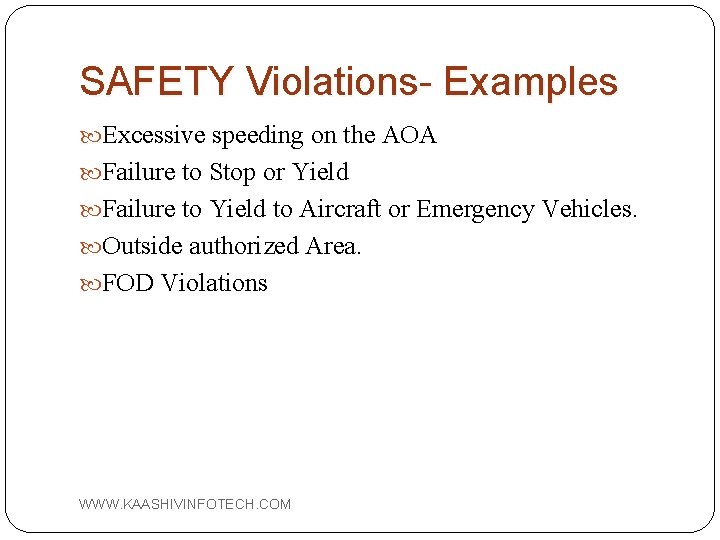 SAFETY Violations- Examples

Excessive speeding on the AOA

Failure to Stop or Yield

Failure to Yield to Aircraft or Emergency Vehicles.

Outside authorized Area.

FOD Violations

WWW.KAASHIVINFOTECH.COM